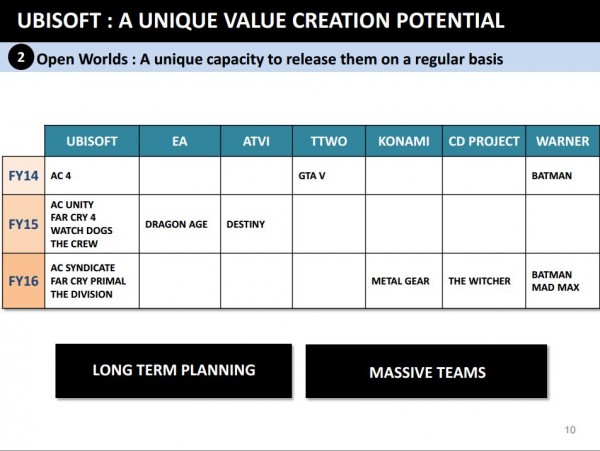 UBISOFT : A UNIQUE VALUE CREATION POTENTIAL

2 Open Worlds : A unique capacity to release them on a regular basis

| | UBISOFT | EA | ATVI | TTWO | KONAMI | CD PROJECT | WARNER |
|---|---|---|---|---|---|---|---|
| FY14 | AC 4 | | | GTA V | | | BATMAN |
| FY15 | AC UNITY FAR CRY 4 WATCH DOGS THE CREW | DRAGON AGE | DESTINY | | | | |
| FY16 | AC SYNDICATE FAR CRY PRIMAL THE DIVISION | | | | METAL GEAR | THE WITCHER | BATMAN MAD MAX |

LONG TERM PLANNING

MASSIVE TEAMS

10